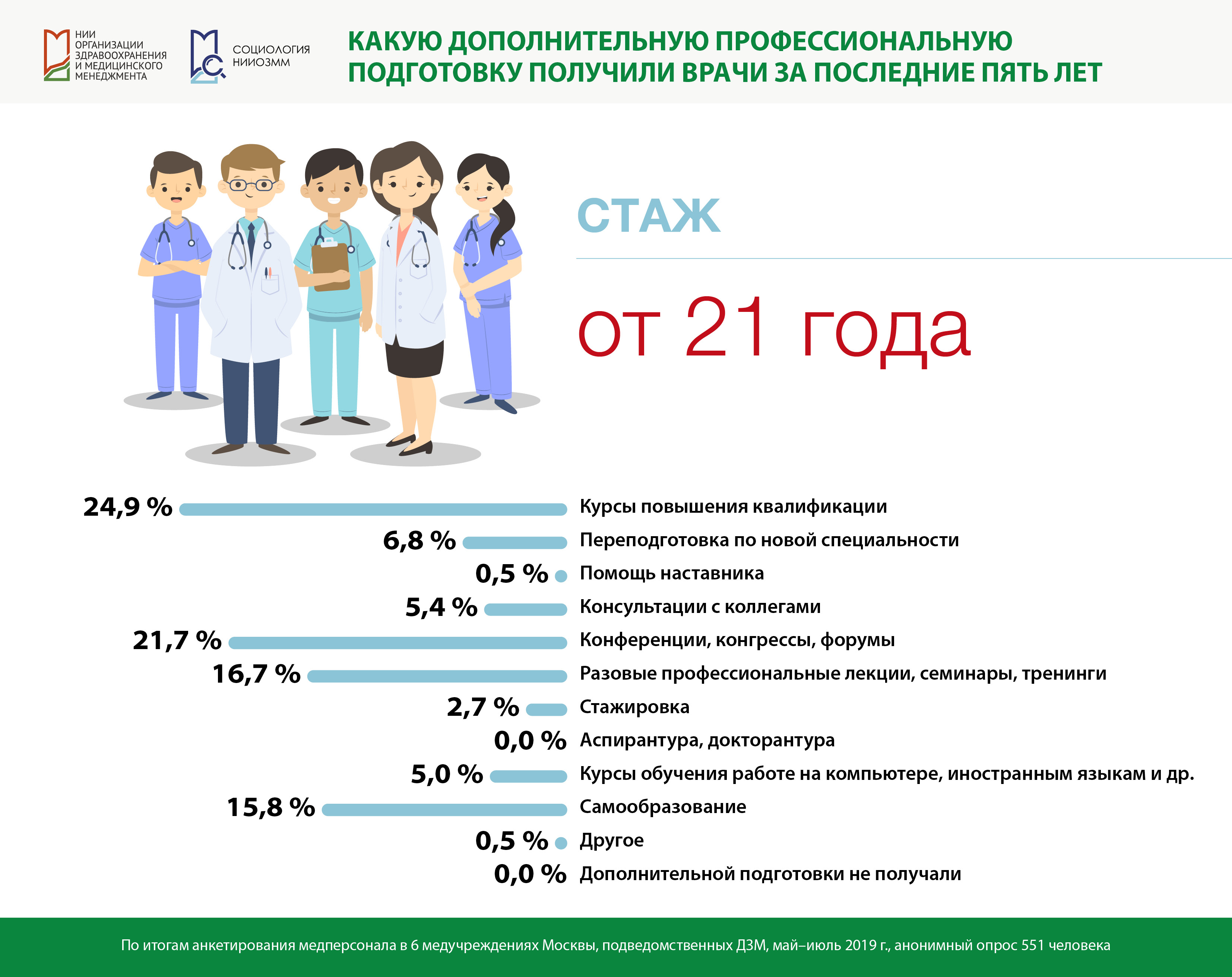 НИИ ОРГАНИЗАЦИИ ЗДРАВООХРАНЕНИЯ И МЕДИЦИНСКОГО МЕНЕДЖМЕНТА

СОЦИОЛОГИЯ НИИОЗММ

КАКУЮ ДОПОЛНИТЕЛЬНУЮ ПРОФЕССИОНАЛЬНУЮ ПОДГОТОВКУ ПОЛУЧИЛИ ВРАЧИ ЗА ПОСЛЕДНИЕ ПЯТЬ ЛЕТ

СТАЖ

от 21 года

24,9 % Курсы повышения квалификации
6,8 % Переподготовка по новой специальности
0,5 % Помощь наставника
5,4 % Консультации с коллегами
21,7 % Конференции, конгрессы, форумы
16,7 % Разовые профессиональные лекции, семинары, тренинги
2,7 % Стажировка
0,0 % Аспирантура, докторантура
5,0 % Курсы обучения работе на компьютере, иностранным языкам и др.
15,8 % Самообразование
0,5 % Другое
0,0 % Дополнительной подготовки не получали

По итогам анкетирования медперсонала в 6 медучреждениях Москвы, подведомственных ДЗМ, май–июль 2019 г., анонимный опрос 551 человека